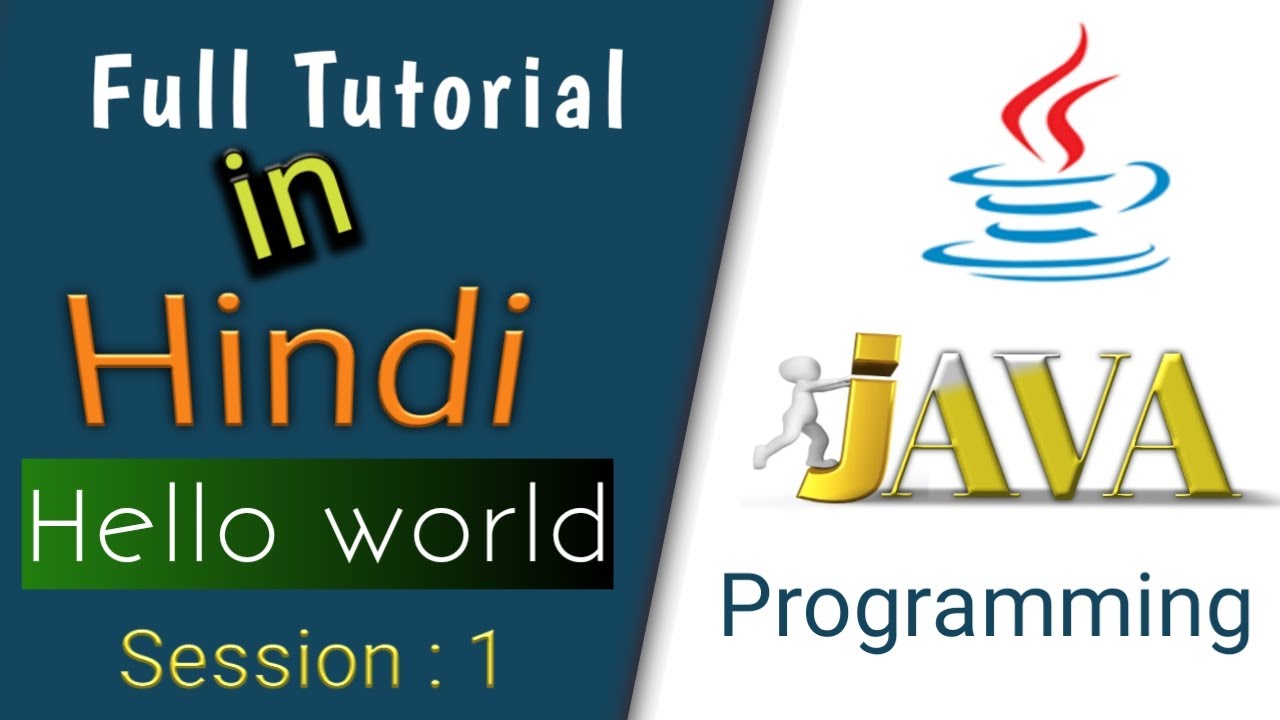 Full Tutorial
in
Hindi
Hello world
Session : 1

JAVA
Programming